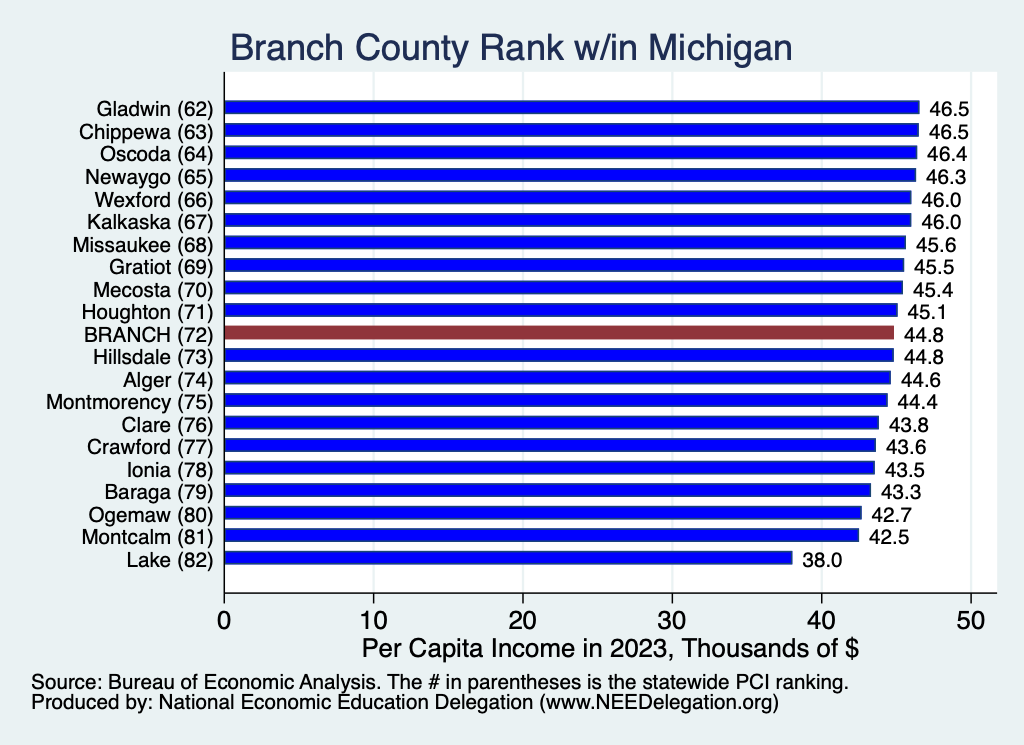 Branch County Rank w/in Michigan

Gladwin (62) 46.5
Chippewa (63) 46.5
Oscoda (64) 46.4
Newaygo (65) 46.3
Wexford (66) 46.0
Kalkaska (67) 46.0
Missaukee (68) 45.6
Gratiot (69) 45.5
Mecosta (70) 45.4
Houghton (71) 45.1
BRANCH (72) 44.8
Hillsdale (73) 44.8
Alger (74) 44.6
Montmorency (75) 44.4
Clare (76) 43.8
Crawford (77) 43.6
Ionia (78) 43.5
Baraga (79) 43.3
Ogemaw (80) 42.7
Montcalm (81) 42.5
Lake (82) 38.0

0 10 20 30 40 50
Per Capita Income in 2023, Thousands of $

Source: Bureau of Economic Analysis. The # in parentheses is the statewide PCI ranking.
Produced by: National Economic Education Delegation (www.NEEDelegation.org)